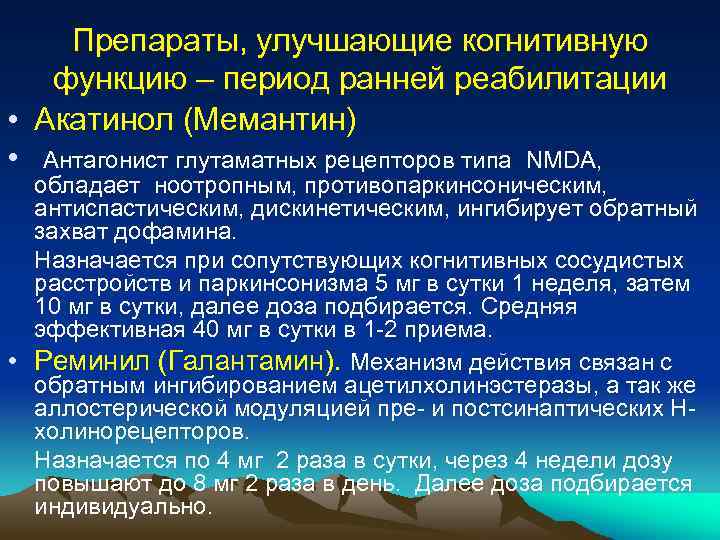 Препараты, улучшающие когнитивную функцию – период ранней реабилитации

• Акатинол (Мемантин)

• Антагонист глутаматных рецепторов типа NMDA, обладает ноотропным, противопаркинсоническим, антиспастическим, дискинетическим, ингибирует обратный захват дофамина.

Назначается при сопутствующих когнитивных сосудистых расстройств и паркинсонизма 5 мг в сутки 1 неделя, затем 10 мг в сутки, далее доза подбирается. Средняя эффективная 40 мг в сутки в 1-2 приема.

• Реминил (Галантамин). Механизм действия связан с обратным ингибированием ацетилхолинэстеразы, а так же аллостерической модуляцией пре- и постсинаптических Н-холинорецепторов.

Назначается по 4 мг 2 раза в сутки, через 4 недели дозу повышают до 8 мг 2 раза в день. Далее доза подбирается индивидуально.